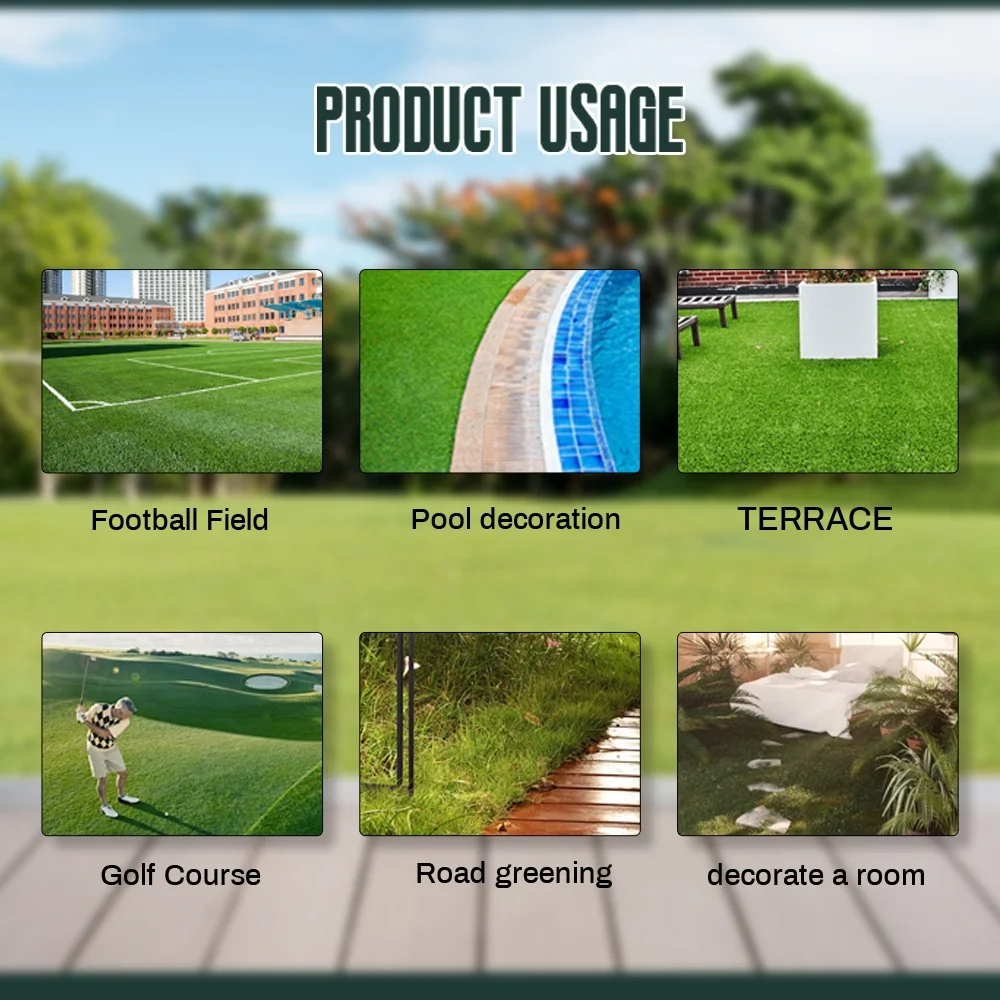 PRODUCT USAGE

Football Field

Pool decoration

TERRACE

Golf Course

Road greening

decorate a room